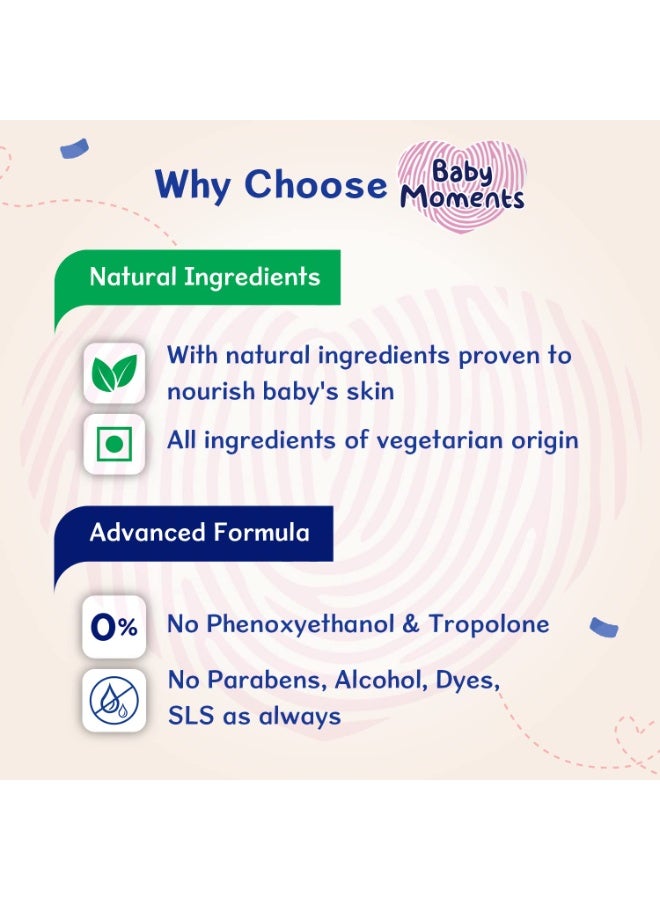 Why Choose Baby Moments

Natural Ingredients

With natural ingredients proven to nourish baby's skin

All ingredients of vegetarian origin

Advanced Formula

0%

No Phenoxyethanol & Tropolone

No Parabens, Alcohol, Dyes, SLS as always